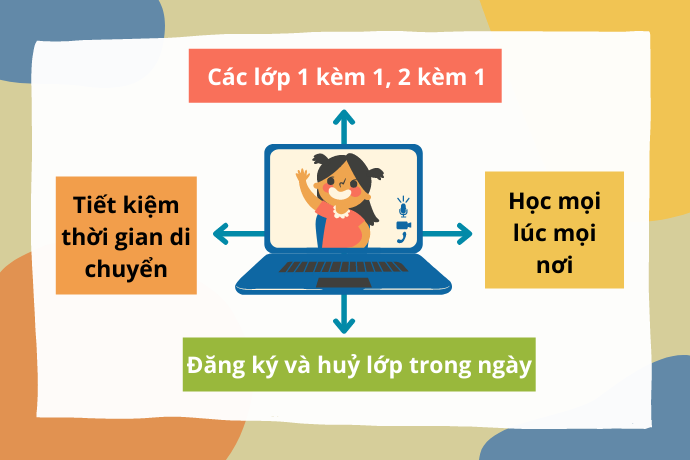 Các lớp 1 kèm 1, 2 kèm 1

Tiết kiệm thời gian di chuyển

Học mọi lúc mọi nơi

Đăng ký và huỷ lớp trong ngày